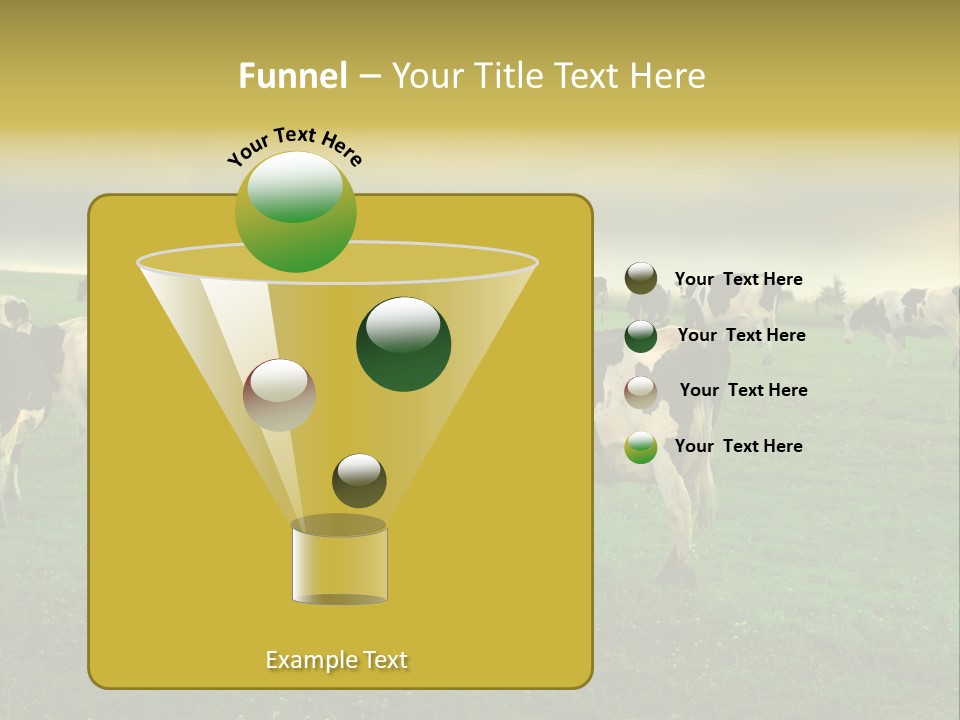 Funnel – Your Title Text Here

Your Text Here

Your Text Here

Your Text Here

Your Text Here

Your Text Here

Example Text